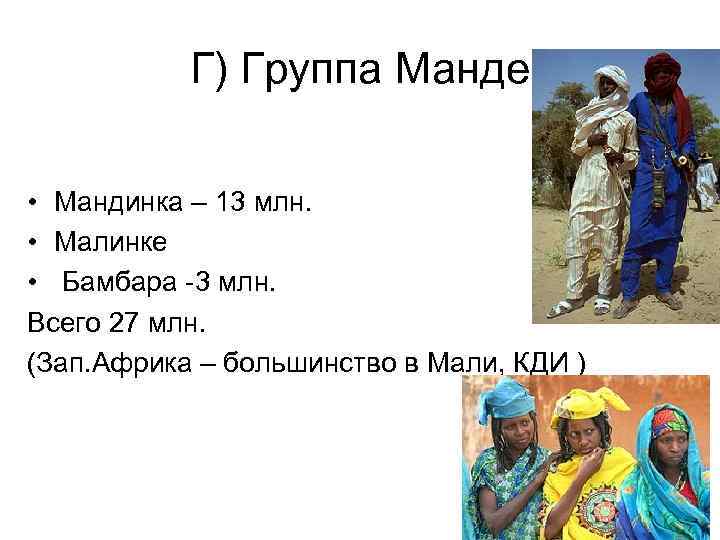 Г) Группа Манде

• Мандинка – 13 млн.
• Малинке
• Бамбара -3 млн.

Всего 27 млн.
(Зап.Африка – большинство в Мали, КДИ )